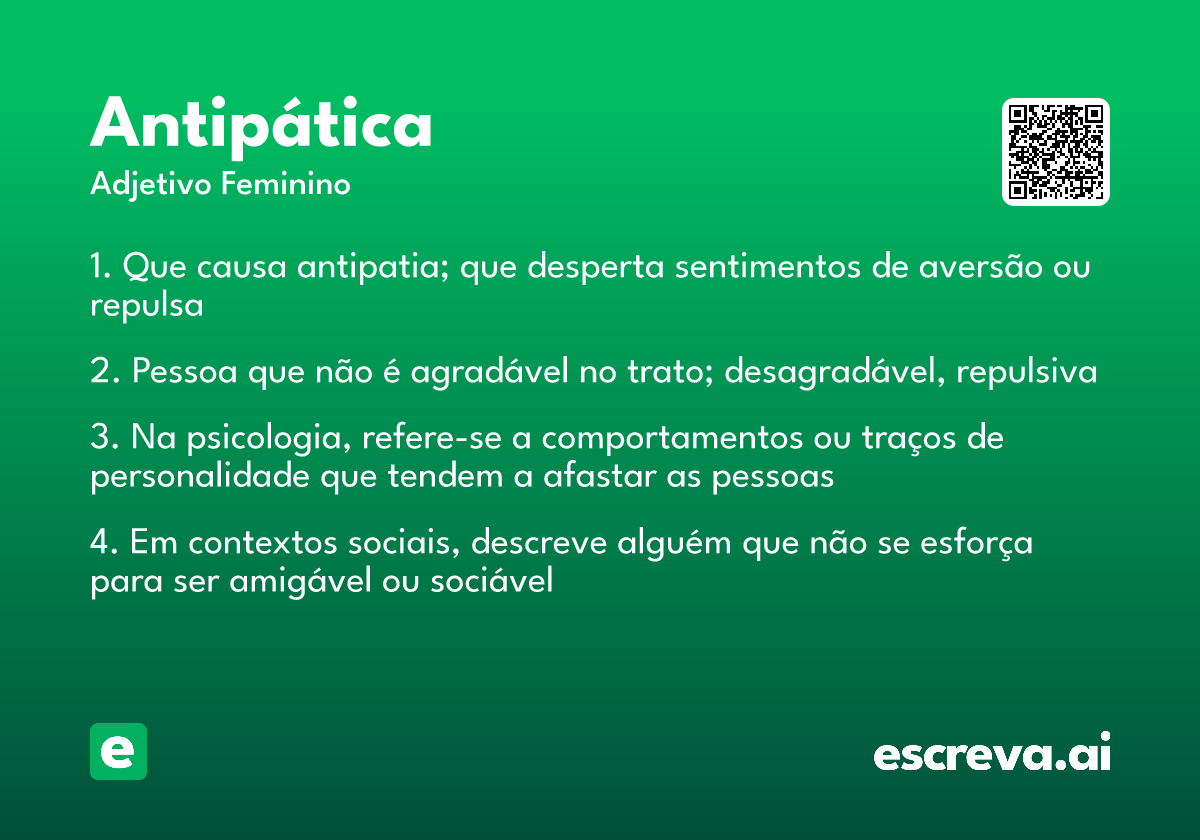 Antipática
Adjetivo Feminino

1. Que causa antipatia; que desperta sentimentos de aversão ou repulsa

2. Pessoa que não é agradável no trato; desagradável, repulsiva

3. Na psicologia, refere-se a comportamentos ou traços de personalidade que tendem a afastar as pessoas

4. Em contextos sociais, descreve alguém que não se esforça para ser amigável ou sociável

e

escreva.ai